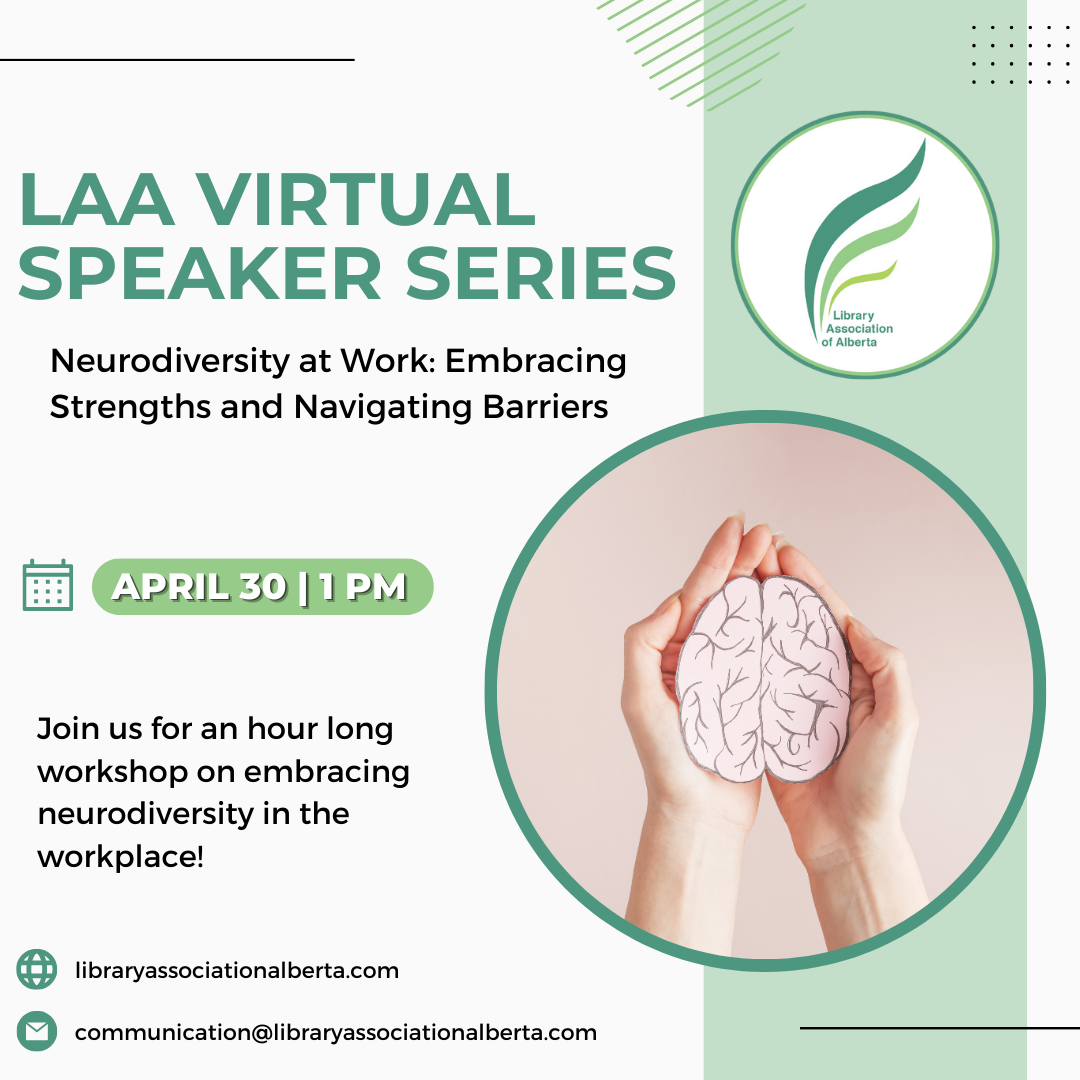 LAA VIRTUAL SPEAKER SERIES

Library Association of Alberta

Neurodiversity at Work: Embracing Strengths and Navigating Barriers

APRIL 30 | 1 PM

Join us for an hour long workshop on embracing neurodiversity in the workplace!

libraryassociationalberta.com

communication@libraryassociationalberta.com